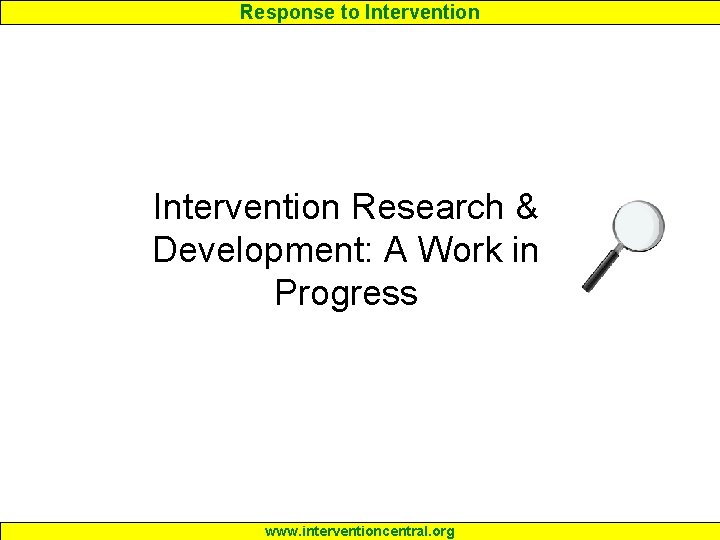 Response to Intervention

Intervention Research & Development: A Work in Progress

www.interventioncentral.org